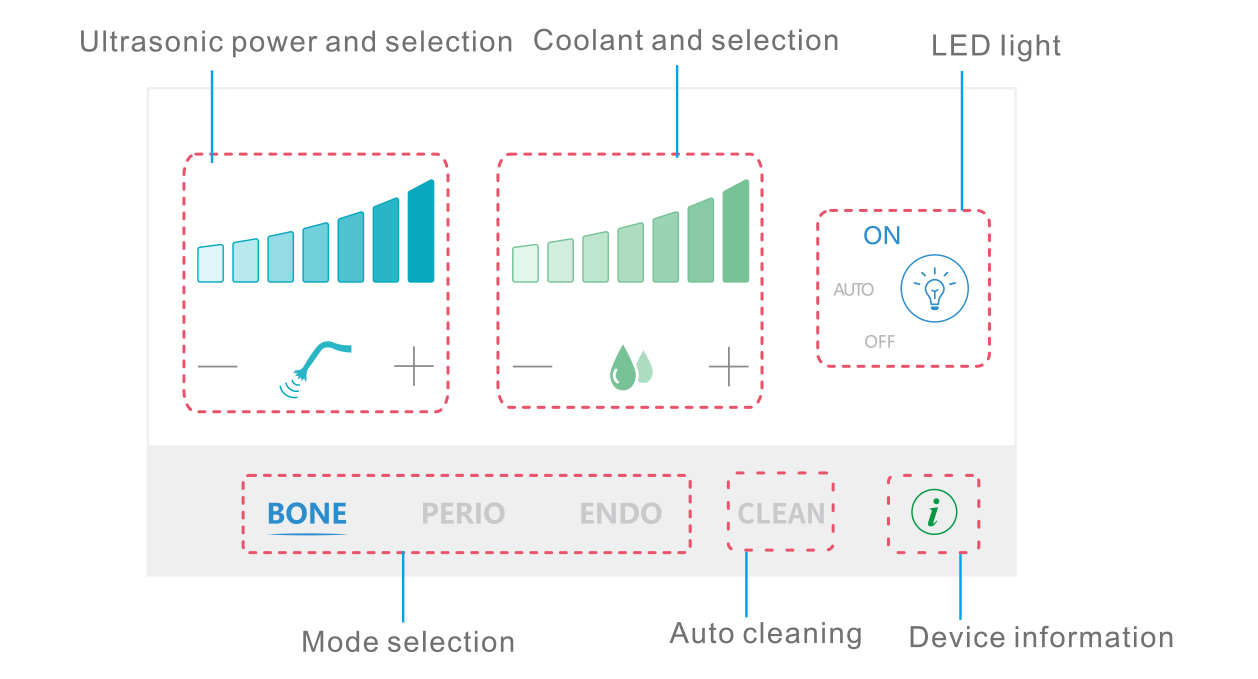 Ultrasonic power and selection
Coolant and selection
LED light

ON
AUTO
OFF

BONE PERIO ENDO
CLEAN
i

Mode selection
Auto cleaning
Device information